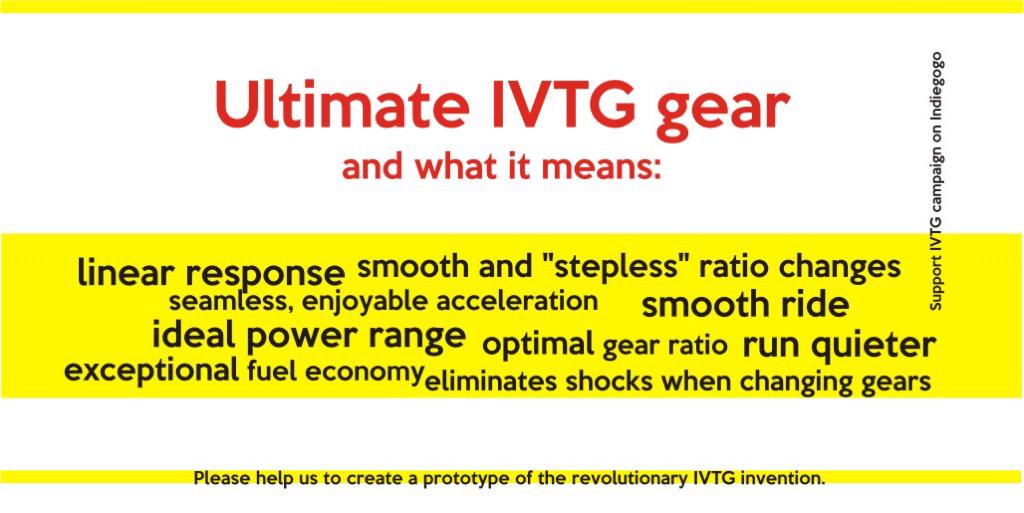 Ultimate IVTG gear
and what it means:

linear response smooth and "stepless" ratio changes
seamless, enjoyable acceleration smooth ride
ideal power range optimal gear ratio run quieter
exceptional fuel economy eliminates shocks when changing gears

Support IVTG campaign on Indiegogo

Please help us to create a prototype of the revolutionary IVTG invention.